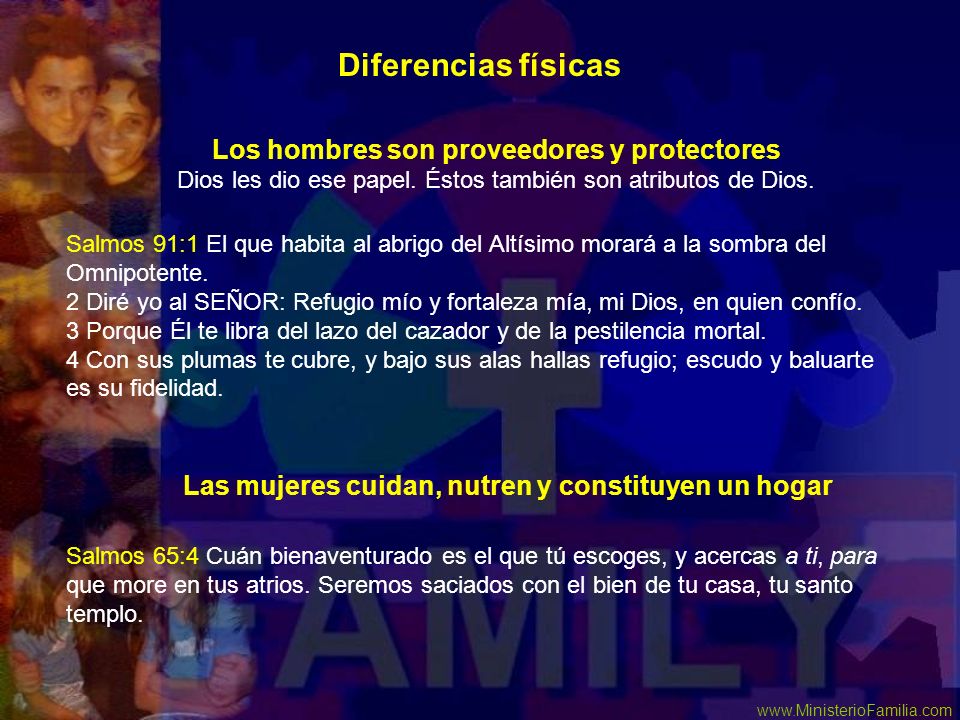 Diferencias físicas

Los hombres son proveedores y protectores
Dios les dio ese papel. Éstos también son atributos de Dios.

Salmos 91:1 El que habita al abrigo del Altísimo morará a la sombra del Omnipotente.
2 Diré yo al SEÑOR: Refugio mío y fortaleza mía, mi Dios, en quien confío.
3 Porque Él te libra del lazo del cazador y de la pestilencia mortal.
4 Con sus plumas te cubre, y bajo sus alas hallas refugio; escudo y baluarte es su fidelidad.

Las mujeres cuidan, nutren y constituyen un hogar

Salmos 65:4 Cuán bienaventurado es el que tú escoges, y acercas a ti, para que more en tus atrios. Seremos saciados con el bien de tu casa, tu santo templo.

FAMILY

www.MinisterioFamilia.com